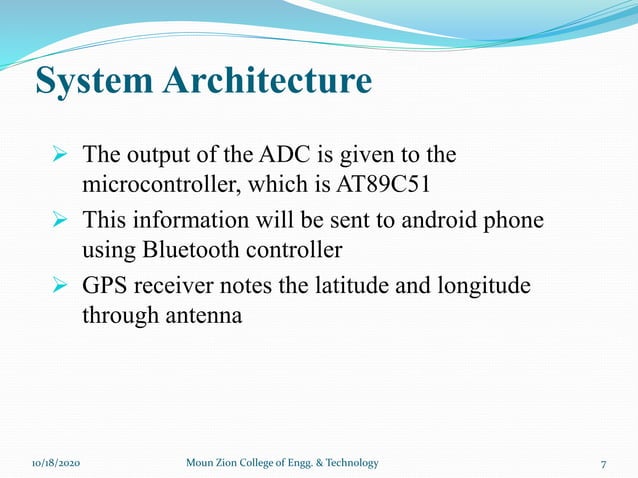 System Architecture

➢ The output of the ADC is given to the microcontroller, which is AT89C51

➢ This information will be sent to android phone using Bluetooth controller

➢ GPS receiver notes the latitude and longitude through antenna

10/18/2020 Moun Zion College of Engg. & Technology 7